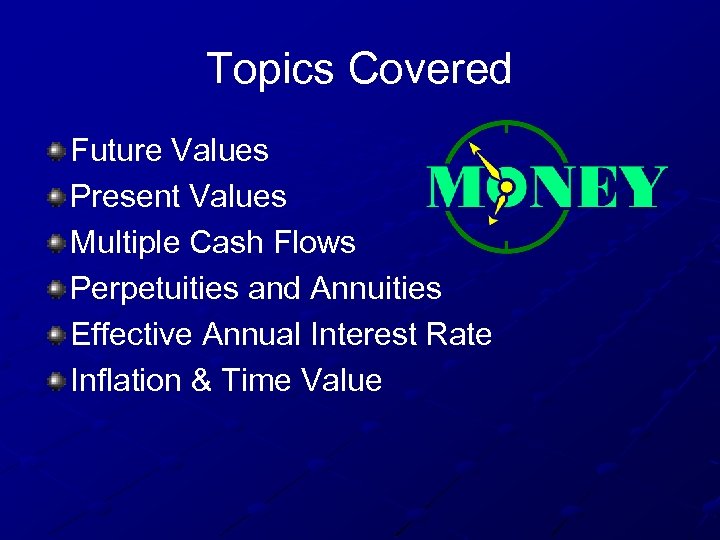 Topics Covered

Future Values
Present Values
Multiple Cash Flows
Perpetuities and Annuities
Effective Annual Interest Rate
Inflation & Time Value

MONEY